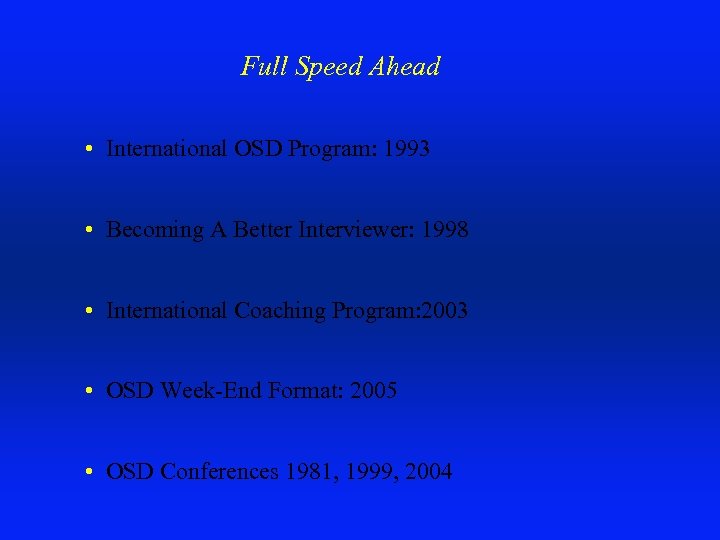 Full Speed Ahead

• International OSD Program: 1993

• Becoming A Better Interviewer: 1998

• International Coaching Program:2003

• OSD Week-End Format: 2005

• OSD Conferences 1981, 1999, 2004